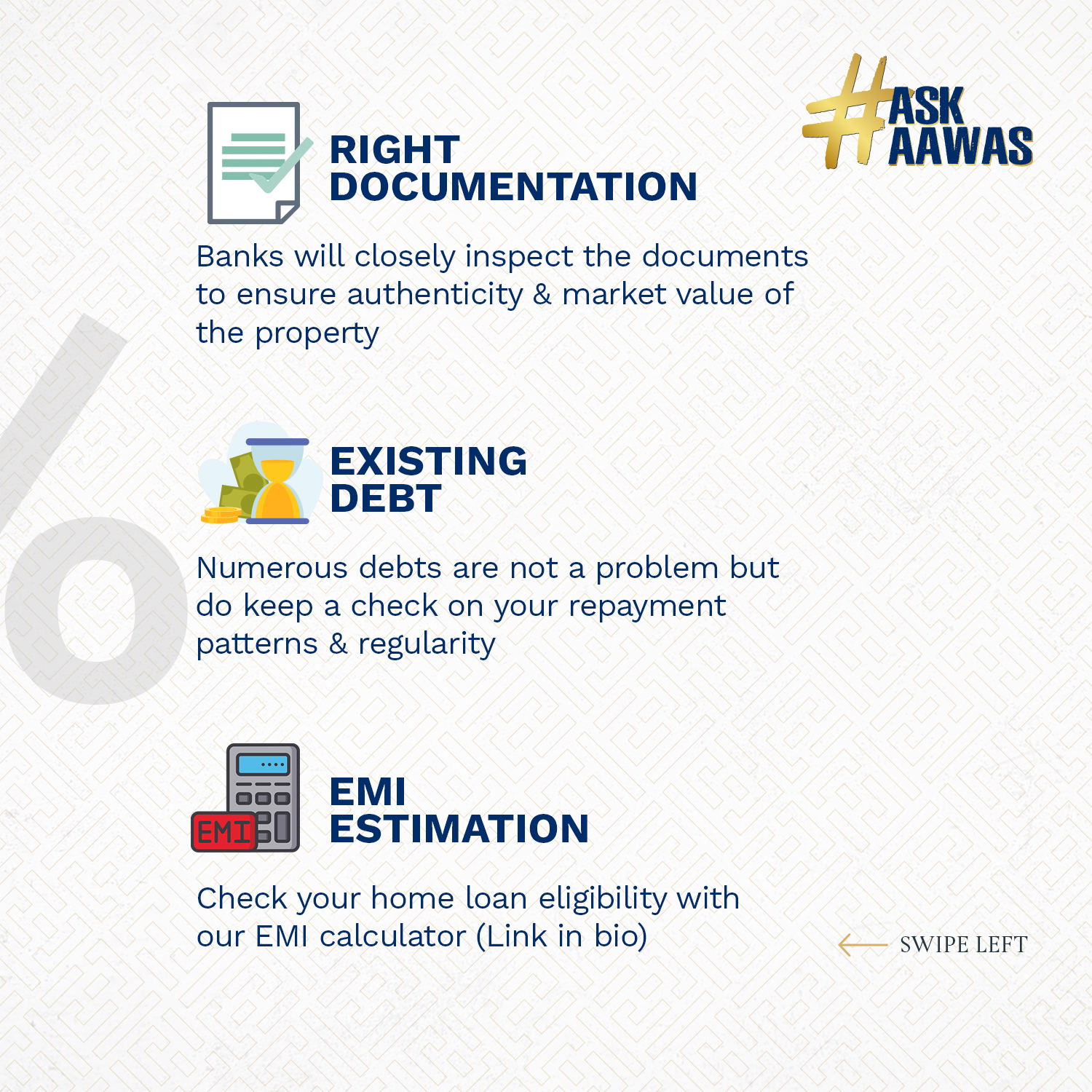 #ASK AAWAS

RIGHT DOCUMENTATION

Banks will closely inspect the documents to ensure authenticity & market value of the property

EXISTING DEBT

Numerous debts are not a problem but do keep a check on your repayment patterns & regularity

EMI

EMI ESTIMATION

Check your home loan eligibility with our EMI calculator (Link in bio)

SWIPE LEFT